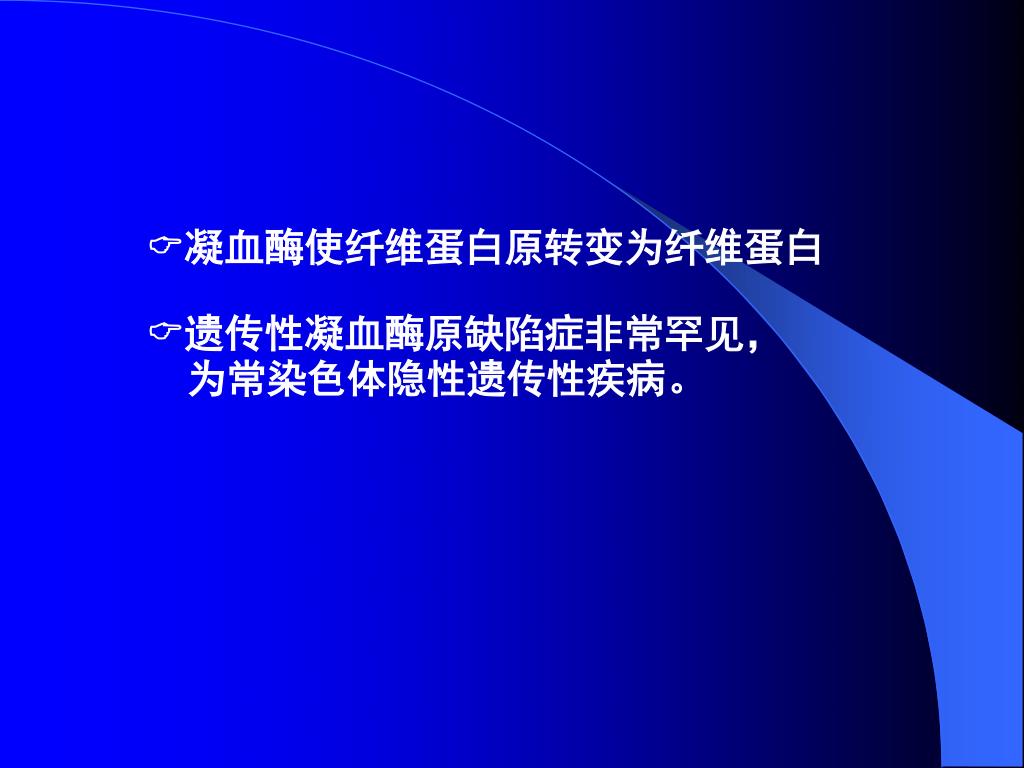 ☞凝血酶使纤维蛋白原转变为纤维蛋白

☞遗传性凝血酶原缺陷症非常罕见，为常染色体隐性遗传性疾病。